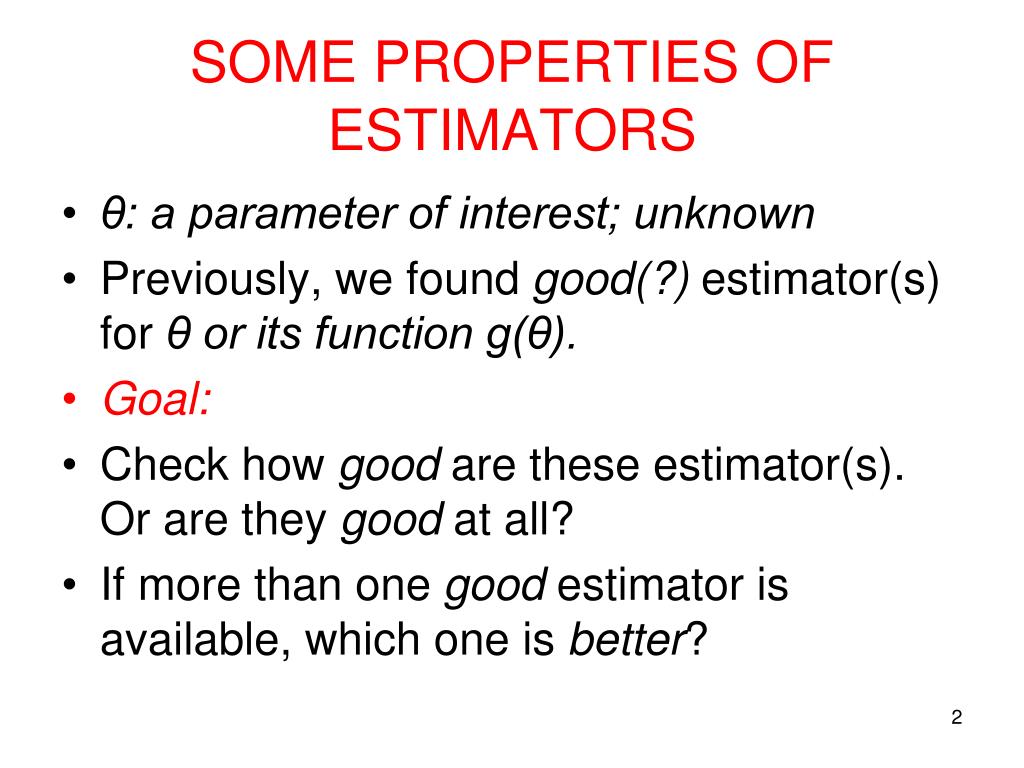 SOME PROPERTIES OF ESTIMATORS

• θ: a parameter of interest; unknown
• Previously, we found good(?) estimator(s) for θ or its function g(θ).
• Goal:
• Check how good are these estimator(s). Or are they good at all?
• If more than one good estimator is available, which one is better?

2